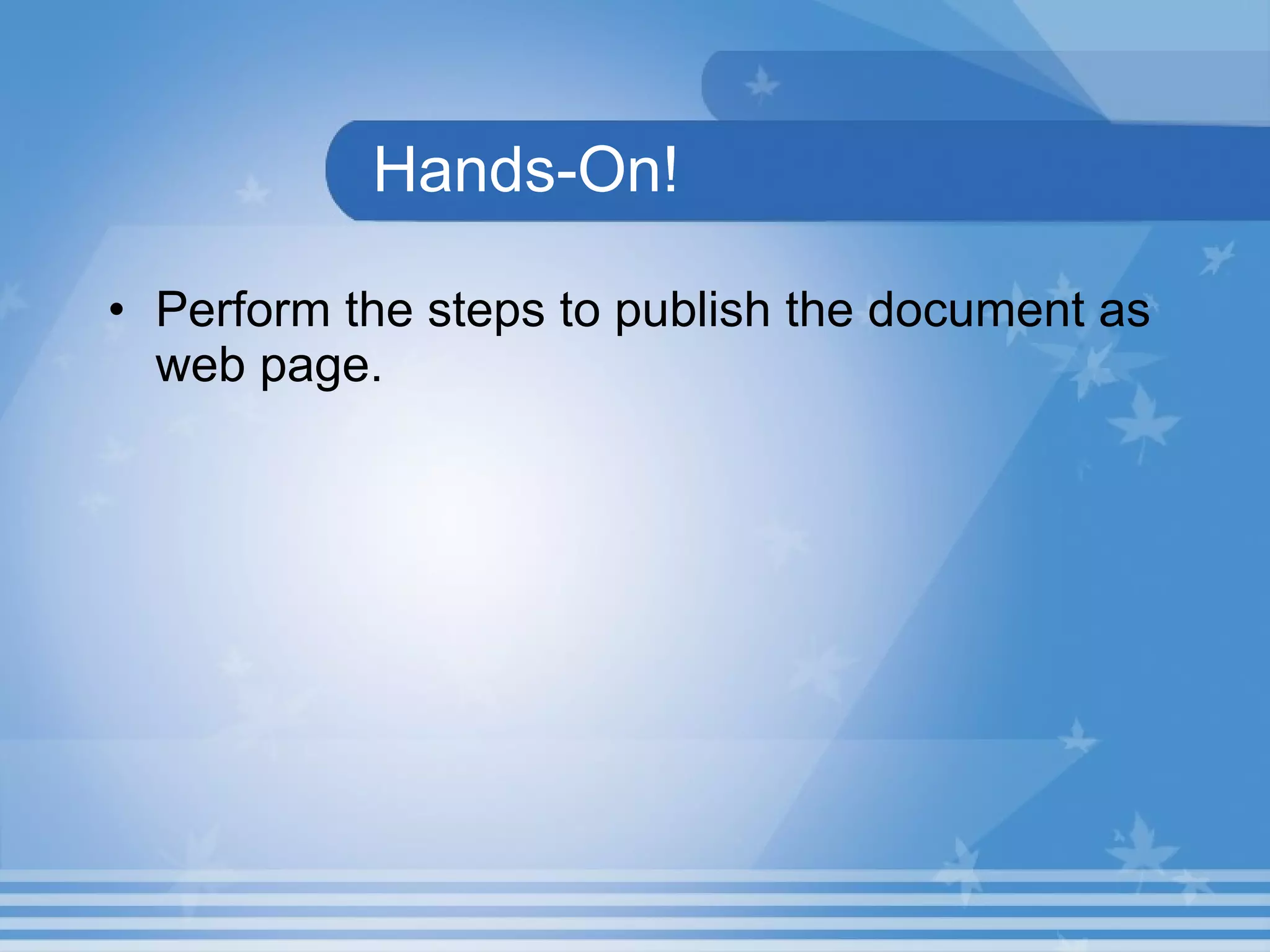 Hands-On!

• Perform the steps to publish the document as web page.